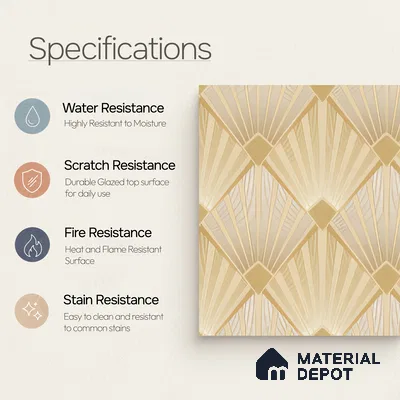 Specifications

Water Resistance
Highly Resistant to Moisture

Scratch Resistance
Durable Glazed top surface for daily use

Fire Resistance
Heat and Flame Resistant Surface

Stain Resistance
Easy to clean and resistant to common stains

MATERIAL DEPOT